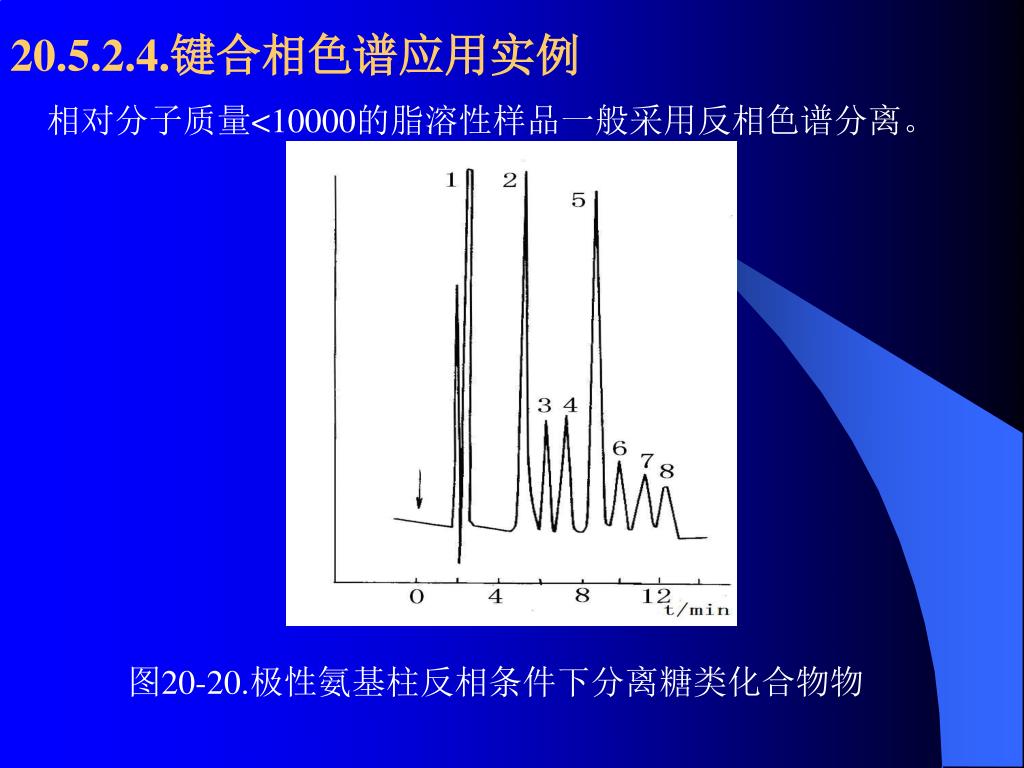 20.5.2.4.键合相色谱应用实例

相对分子质量<10000的脂溶性样品一般采用反相色谱分离。

1 2 5 3 4 6 7 8

0 4 8 12 t/min

图20-20.极性氨基柱反相条件下分离糖类化合物物